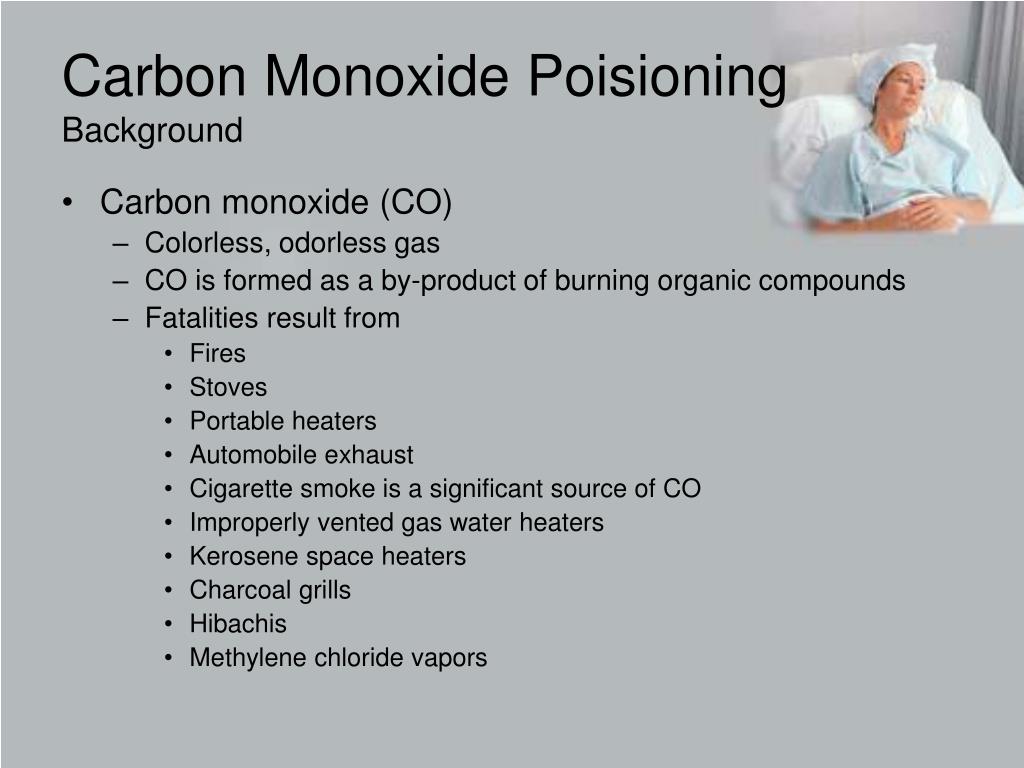 Carbon Monoxide Poisioning
Background

• Carbon monoxide (CO)
– Colorless, odorless gas
– CO is formed as a by-product of burning organic compounds
– Fatalities result from
• Fires
• Stoves
• Portable heaters
• Automobile exhaust
• Cigarette smoke is a significant source of CO
• Improperly vented gas water heaters
• Kerosene space heaters
• Charcoal grills
• Hibachis
• Methylene chloride vapors